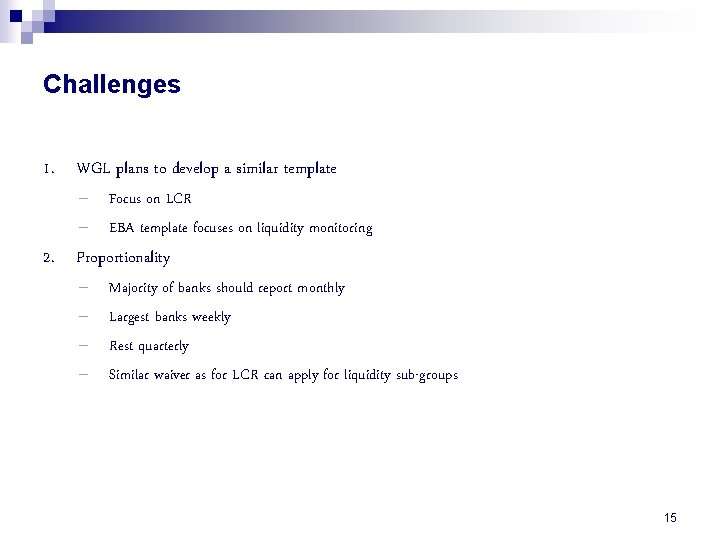 Challenges

1. WGL plans to develop a similar template

– Focus on LCR

– EBA template focuses on liquidity monitoring

2. Proportionality

– Majority of banks should report monthly

– Largest banks weekly

– Rest quarterly

– Similar waiver as for LCR can apply for liquidity sub-groups

15